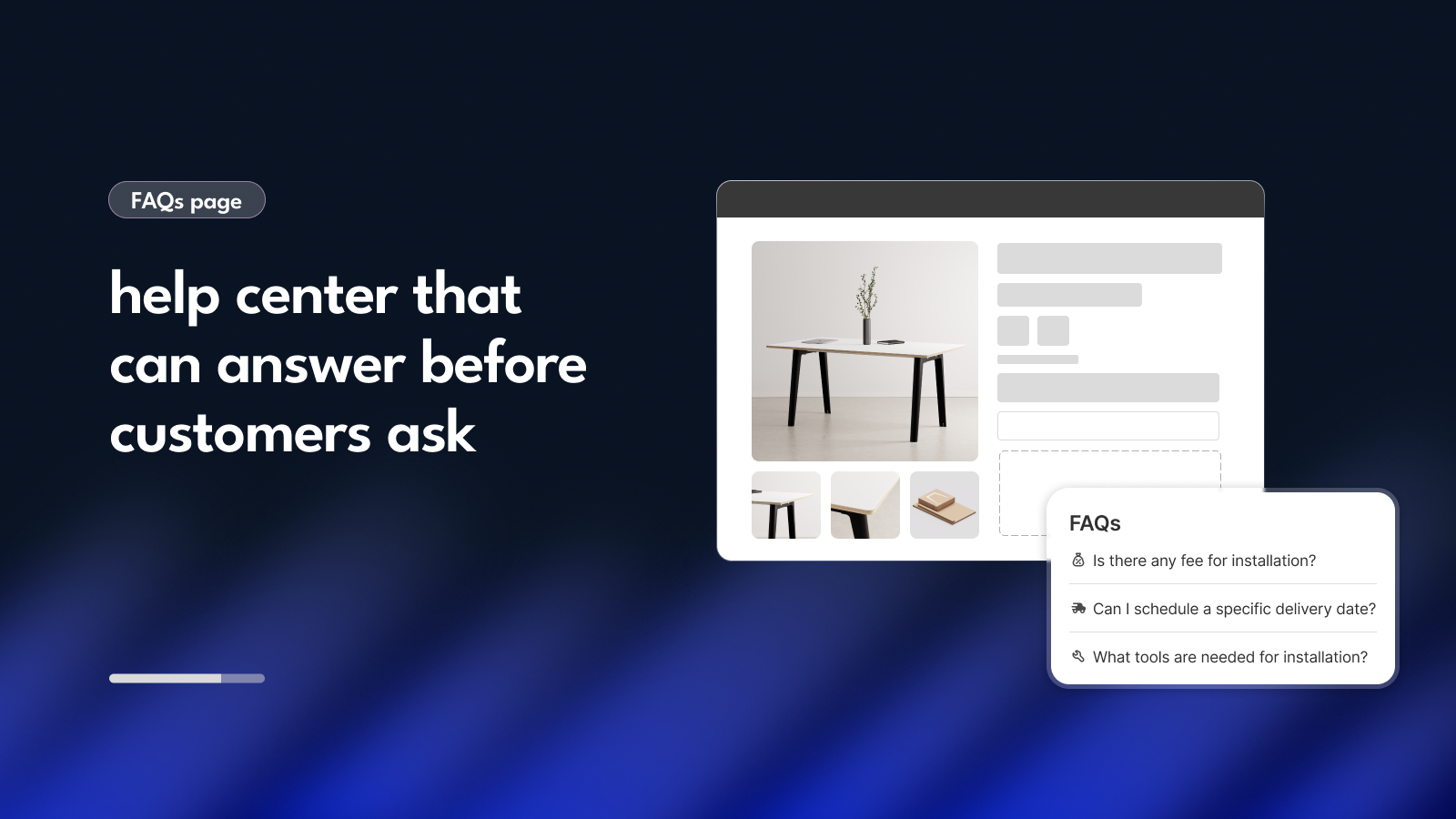 FAQs page

help center that can answer before customers ask

FAQs

Is there any fee for installation?

Can I schedule a specific delivery date?

What tools are needed for installation?